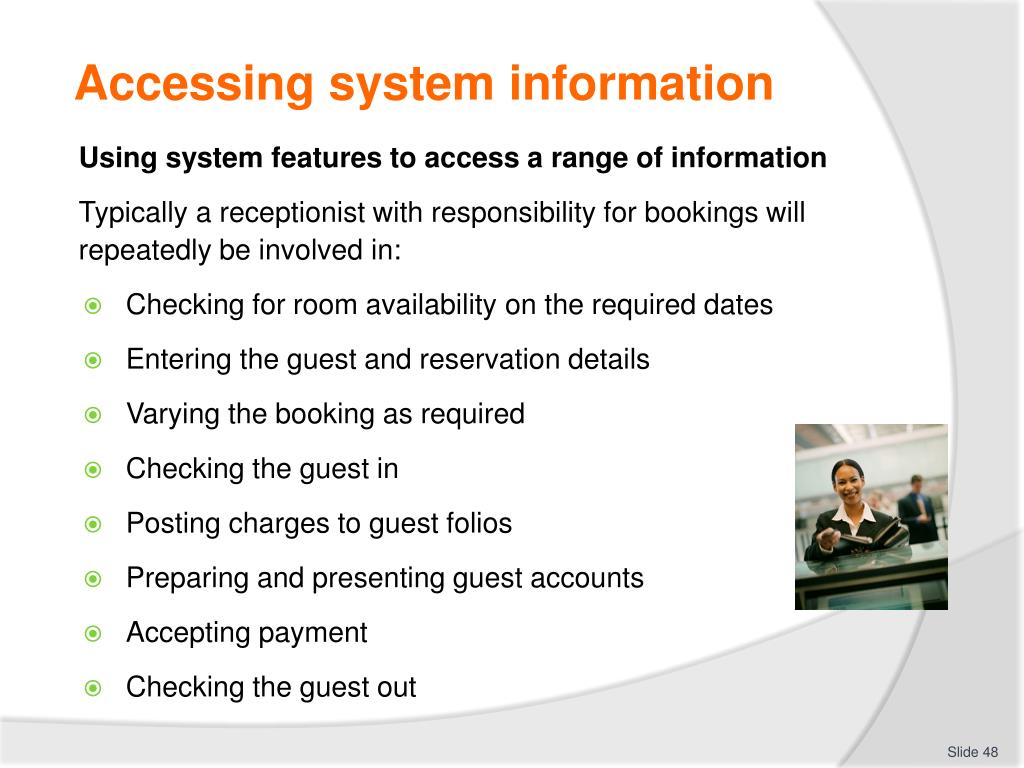 Accessing system information

Using system features to access a range of information

Typically a receptionist with responsibility for bookings will repeatedly be involved in:

Checking for room availability on the required dates

Entering the guest and reservation details

Varying the booking as required

Checking the guest in

Posting charges to guest folios

Preparing and presenting guest accounts

Accepting payment

Checking the guest out

Slide 48